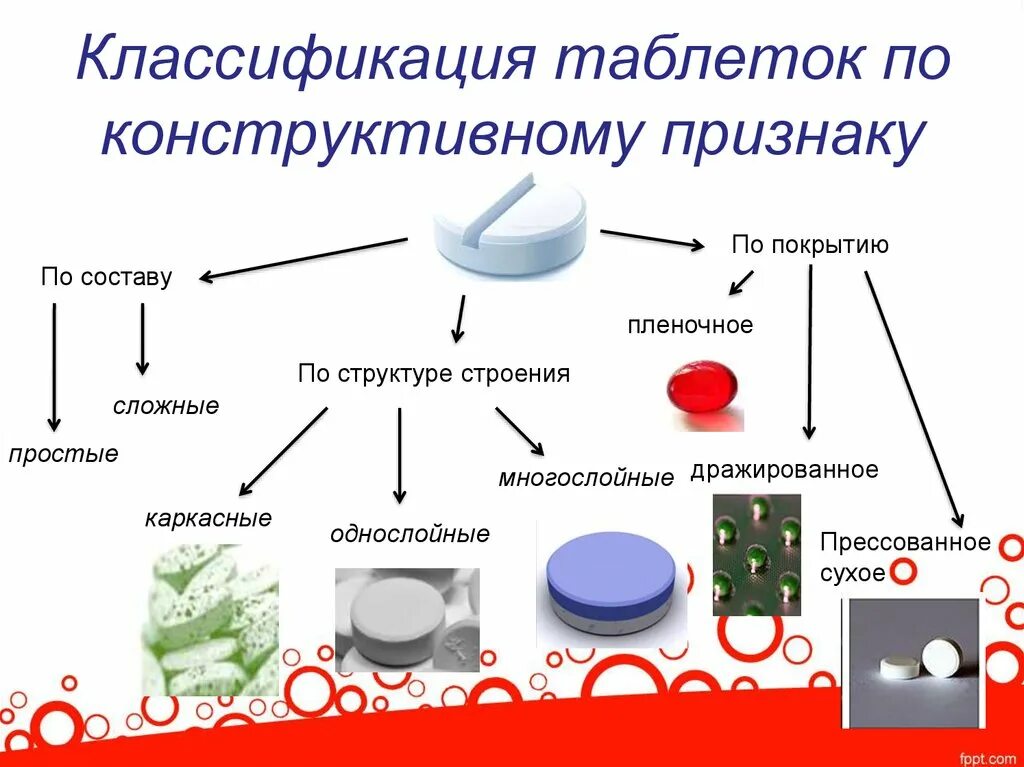 Классификация таблеток по конструктивному признаку

По составу

простые

сложные

По структуре строения

каркасные

однослойные

многослойные

По покрытию

пленочное

дражированное

Прессованное сухое

fppt.com